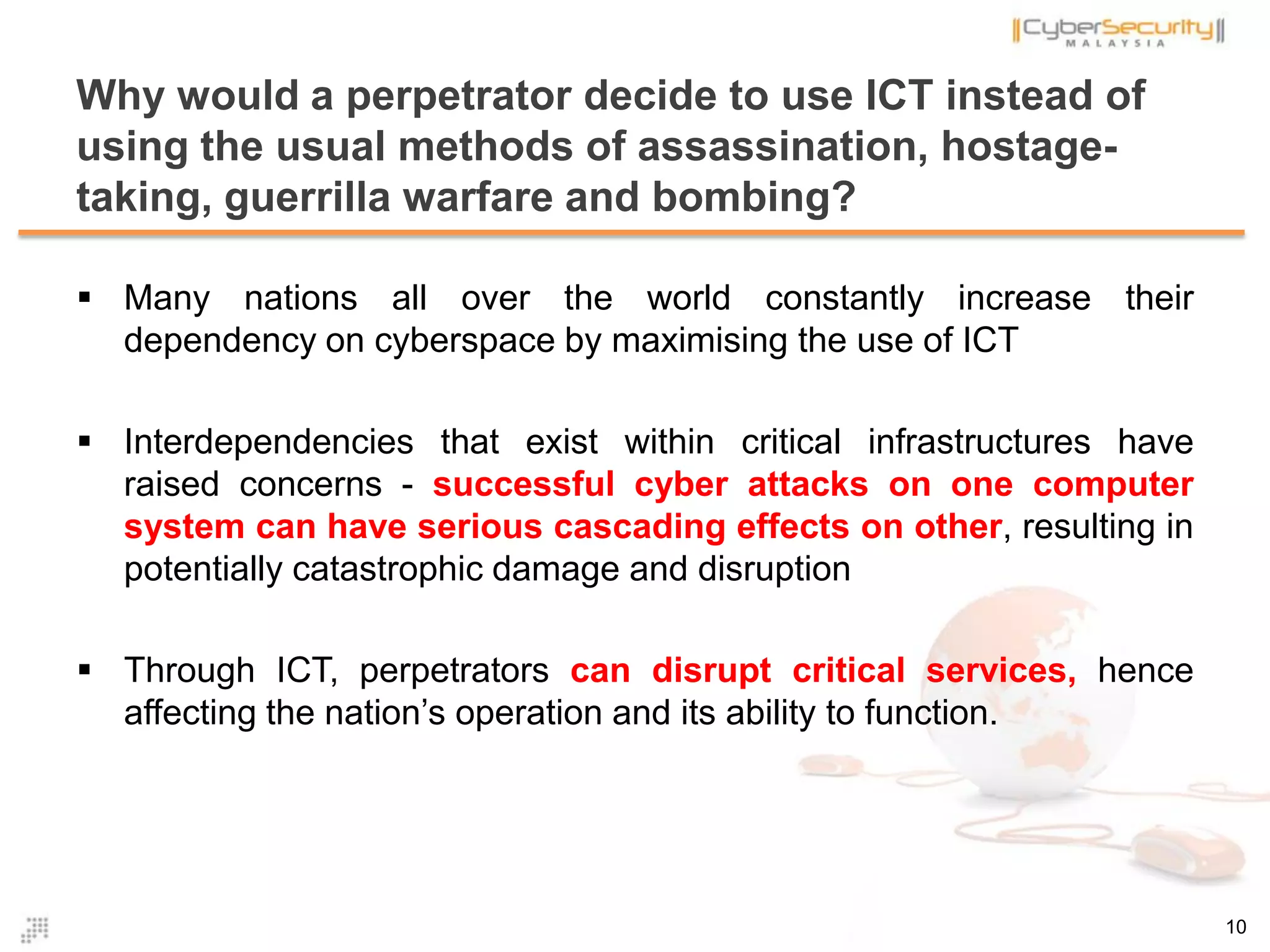 CyberSecurity MALAYSIA

Why would a perpetrator decide to use ICT instead of using the usual methods of assassination, hostage-taking, guerrilla warfare and bombing?

▪ Many nations all over the world constantly increase their dependency on cyberspace by maximising the use of ICT

▪ Interdependencies that exist within critical infrastructures have raised concerns - successful cyber attacks on one computer system can have serious cascading effects on other, resulting in potentially catastrophic damage and disruption

▪ Through ICT, perpetrators can disrupt critical services, hence affecting the nation's operation and its ability to function.

10